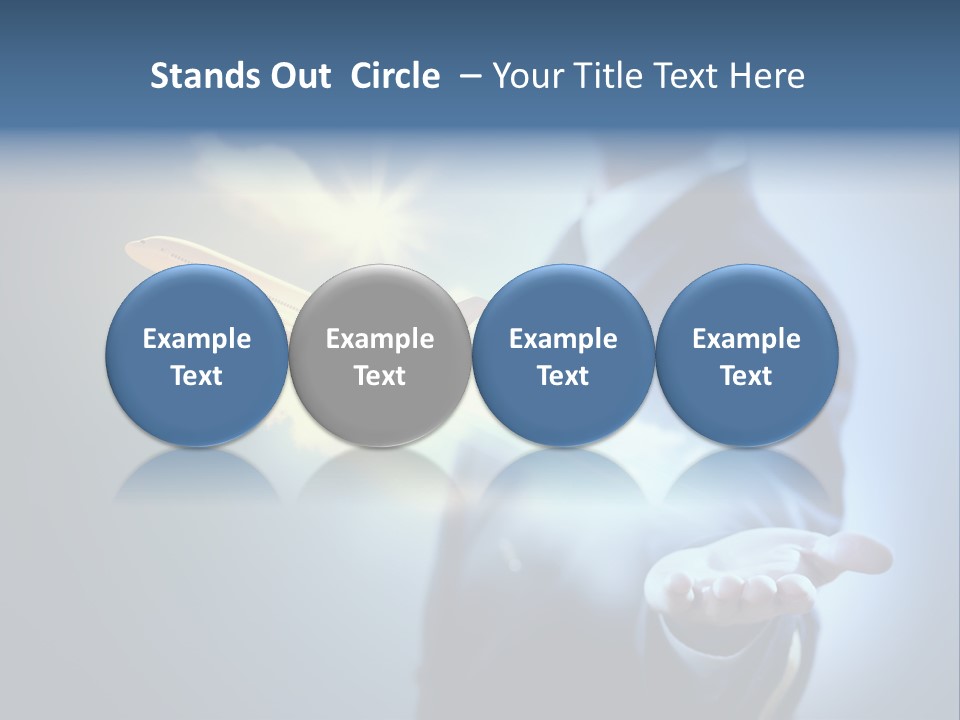 Stands Out Circle – Your Title Text Here

Example Text

Example Text

Example Text

Example Text